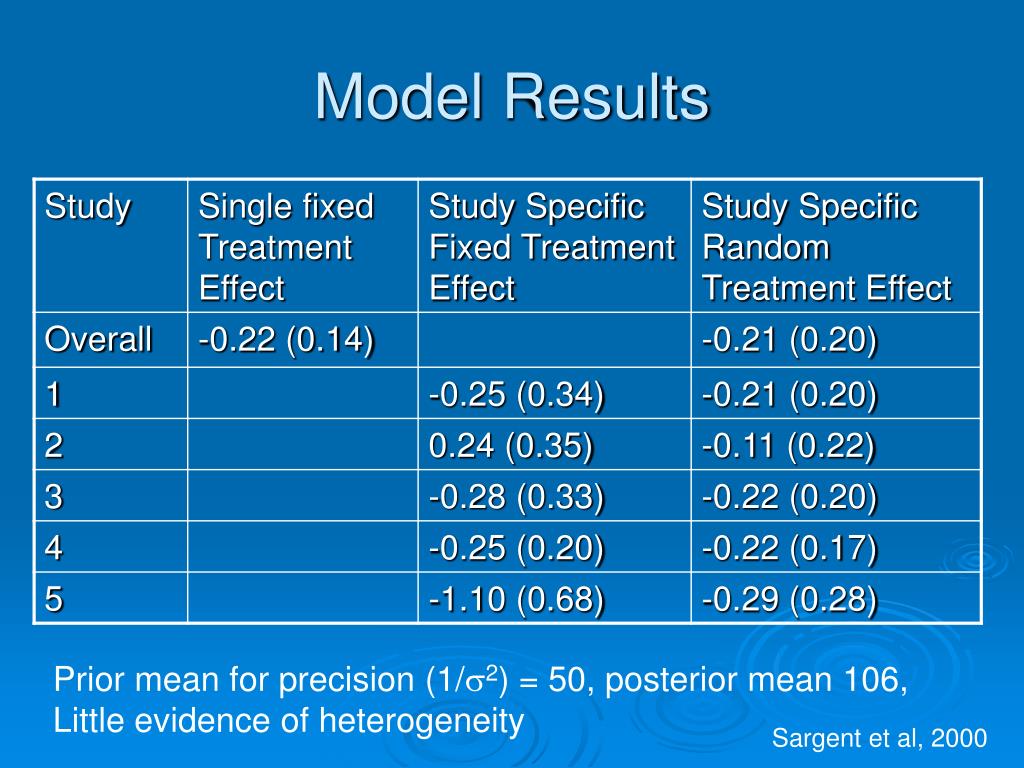 Model Results

| Study | Single fixed Treatment Effect | Study Specific Fixed Treatment Effect | Study Specific Random Treatment Effect |
|---|---|---|---|
| Overall | -0.22 (0.14) | | -0.21 (0.20) |
| 1 | | -0.25 (0.34) | -0.21 (0.20) |
| 2 | | 0.24 (0.35) | -0.11 (0.22) |
| 3 | | -0.28 (0.33) | -0.22 (0.20) |
| 4 | | -0.25 (0.20) | -0.22 (0.17) |
| 5 | | -1.10 (0.68) | -0.29 (0.28) |

Prior mean for precision ($1/\sigma^2$) = 50, posterior mean 106, Little evidence of heterogeneity

Sargent et al, 2000